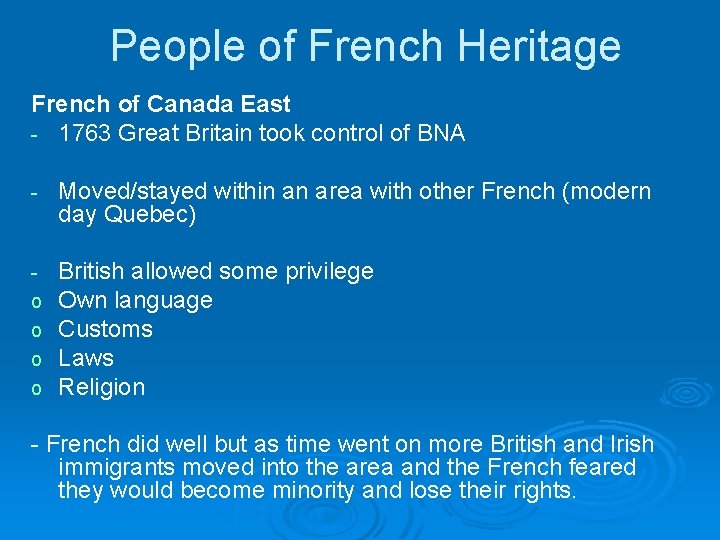 People of French Heritage

French of Canada East

- 1763 Great Britain took control of BNA

- Moved/stayed within an area with other French (modern day Quebec)

- British allowed some privilege
o Own language
o Customs
o Laws
o Religion

- French did well but as time went on more British and Irish immigrants moved into the area and the French feared they would become minority and lose their rights.